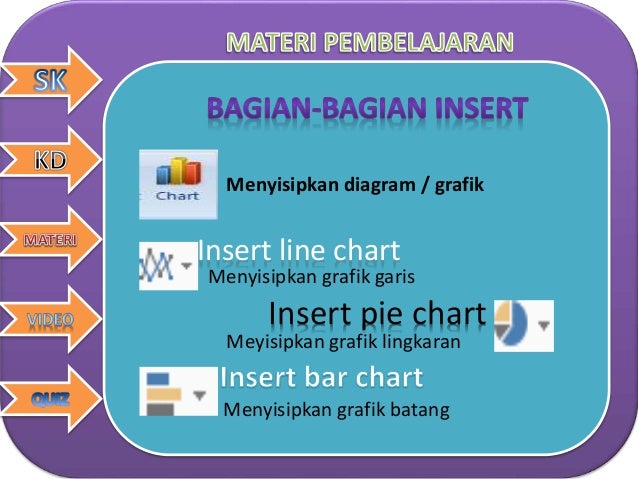 MATERI PEMBELAJARAN

SK

KD

MATERI

VIDEO

QUIZ

BAGIAN-BAGIAN INSERT

Chart

Menyisipkan diagram / grafik

Insert line chart

Menyisipkan grafik garis

Insert pie chart

Meyisipkan grafik lingkaran

Insert bar chart

Menyisipkan grafik batang